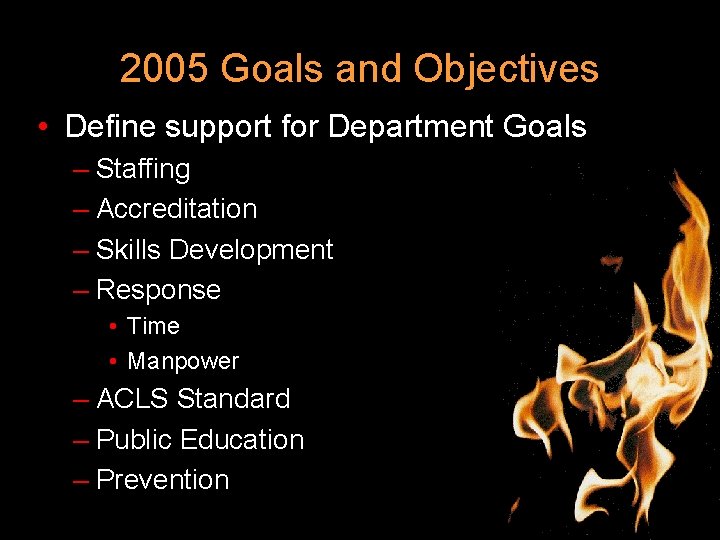 2005 Goals and Objectives

• Define support for Department Goals
– Staffing
– Accreditation
– Skills Development
– Response
• Time
• Manpower
– ACLS Standard
– Public Education
– Prevention